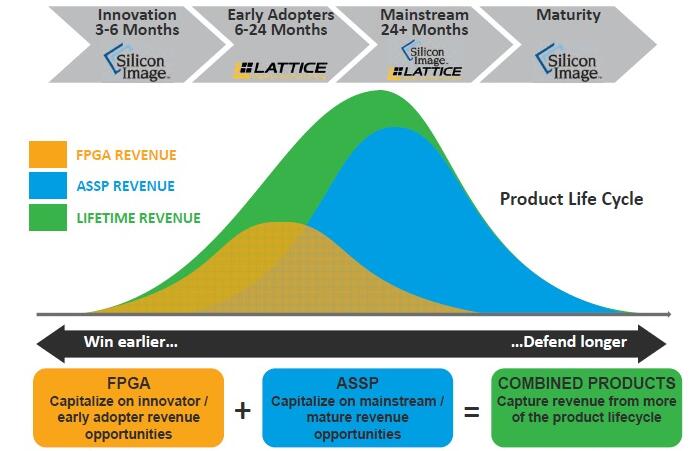 Innovation
3-6 Months
Silicon Image

Early Adopters
6-24 Months
LATTICE

Mainstream
24+ Months
Silicon Image
LATTICE

Maturity
Silicon Image

FPGA REVENUE
ASSP REVENUE
LIFETIME REVENUE

Product Life Cycle

Win earlier...
...Defend longer

FPGA
Capitalize on innovator / early adopter revenue opportunities

+

ASSP
Capitalize on mainstream / mature revenue opportunities

=

COMBINED PRODUCTS
Capture revenue from more of the product lifecycle